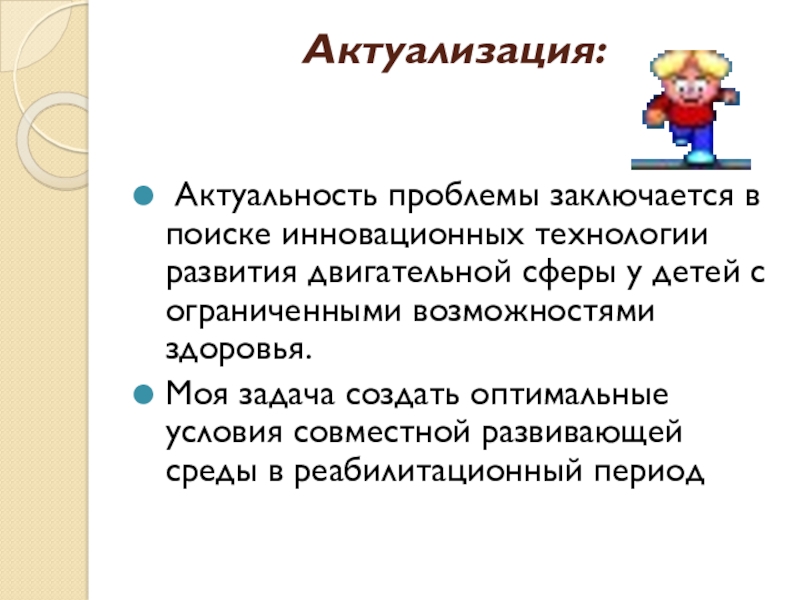 Актуализация:

Актуальность проблемы заключается в поиске инновационных технологии развития двигательной сферы у детей с ограниченными возможностями здоровья.

Моя задача создать оптимальные условия совместной развивающей среды в реабилитационный период